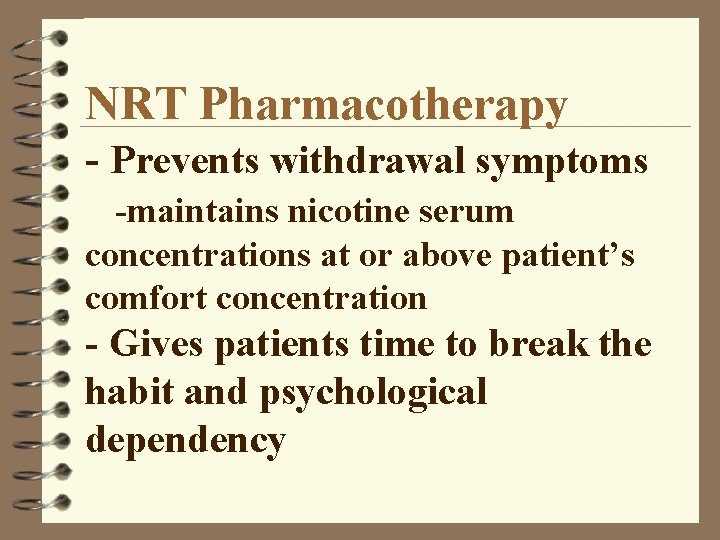 NRT Pharmacotherapy

- Prevents withdrawal symptoms

-maintains nicotine serum concentrations at or above patient’s comfort concentration

- Gives patients time to break the habit and psychological dependency